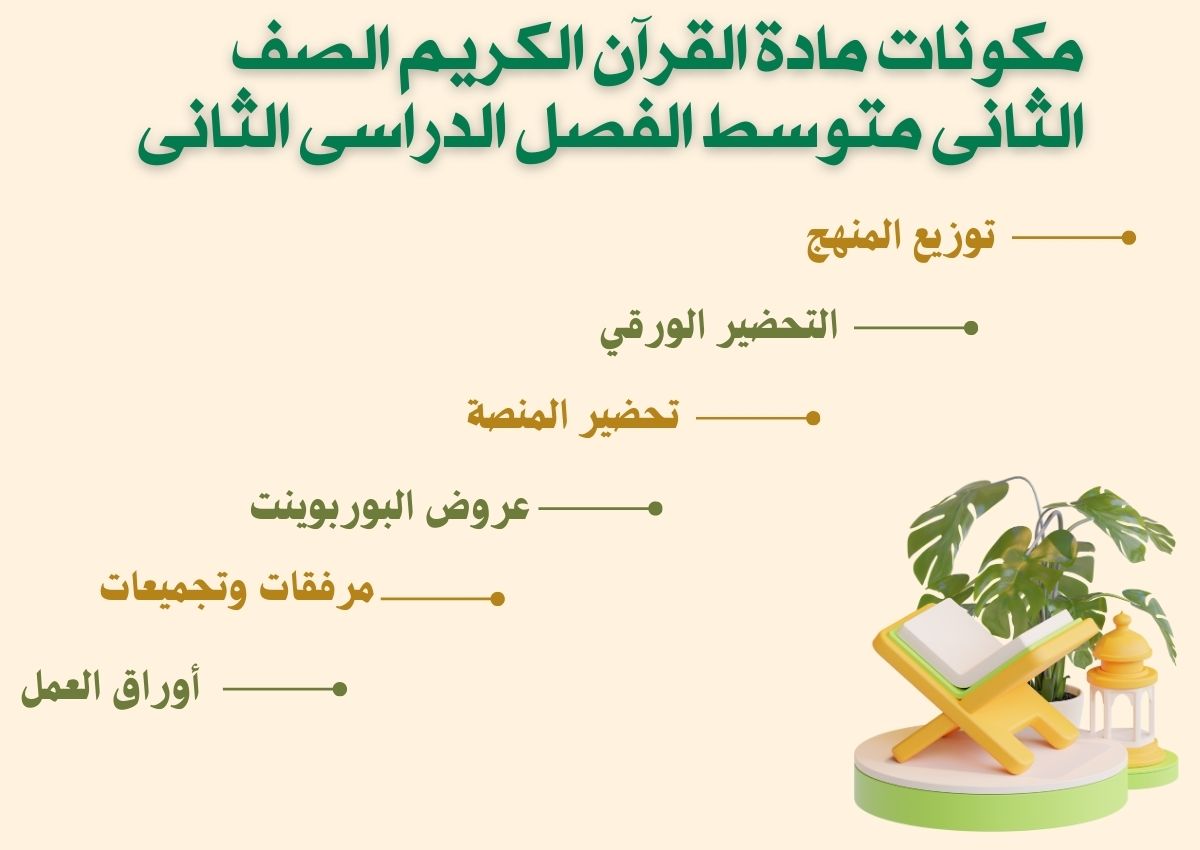 مكونات مادة القرآن الكريم الصف الثانى متوسط الفصل الدراسى الثانى

توزيع المنهج

التحضير الورقي

تحضير المنصة

عروض البوربوينت

مرفقات وتجميعات

أوراق العمل